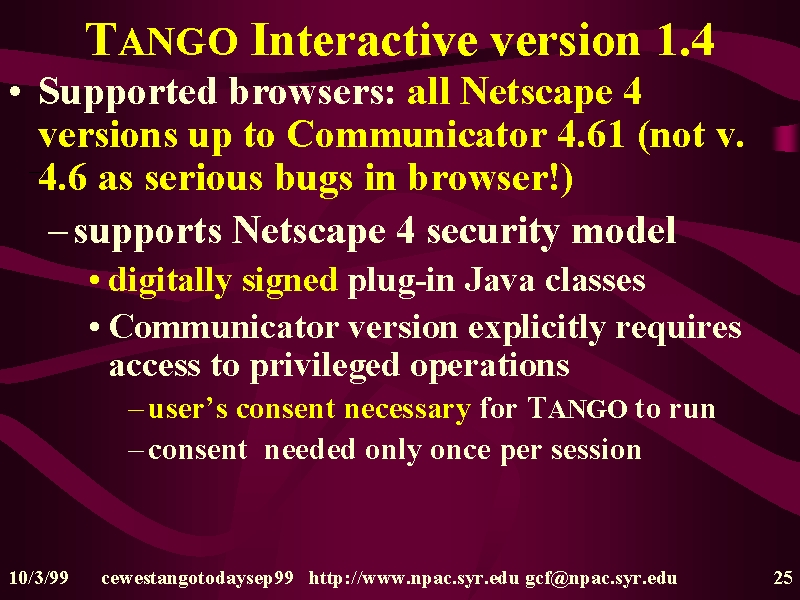 TANGO Interactive version 1.4

• Supported browsers: all Netscape 4 versions up to Communicator 4.61 (not v. 4.6 as serious bugs in browser!)

– supports Netscape 4 security model

• digitally signed plug-in Java classes

• Communicator version explicitly requires access to privileged operations

– user's consent necessary for TANGO to run

– consent needed only once per session

10/3/99 cewestangotodaysep99 http://www.npac.syr.edu gcf@npac.syr.edu 25